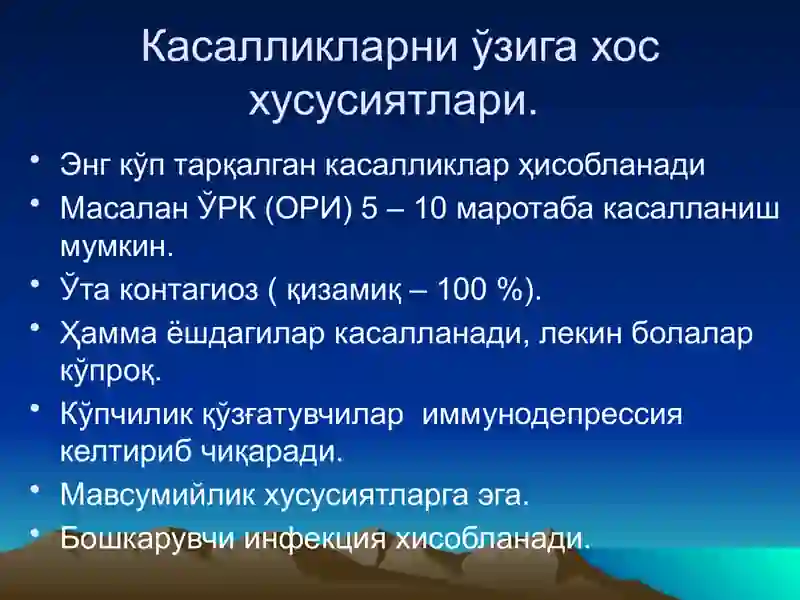 Касалликларни ўзига хос хусусиятлари.

• Энг кўп тарқалган касалликлар ҳисобланади
• Масалан ЎРК (ОРИ) 5 – 10 маротаба касалланиш мумкин.
• Ўта контагиоз ( қизамиқ – 100 %).
• Ҳамма ёшдагилар касалланади, лекин болалар кўпроқ.
• Кўпчилик қўзғатувчилар иммунодепрессия келтириб чиқаради.
• Мавсумийлик хусусиятларга эга.
• Бошкарувчи инфекция хисобланади.